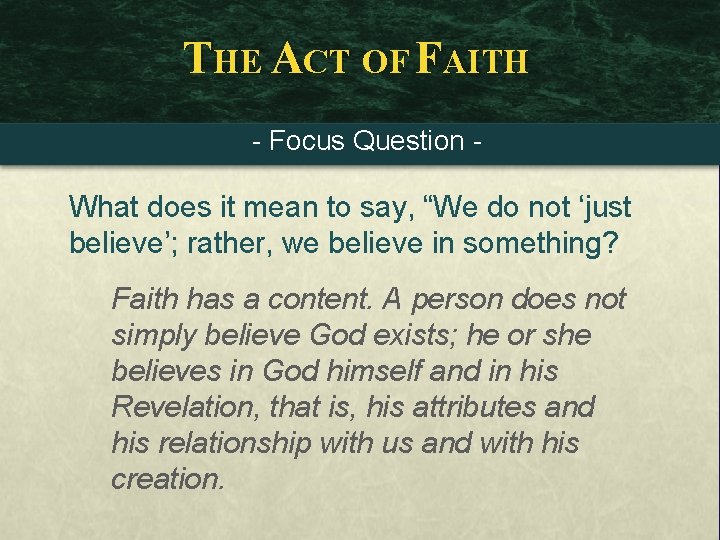 THE ACT OF FAITH

- Focus Question -

What does it mean to say, “We do not ‘just believe’; rather, we believe in something?

Faith has a content. A person does not simply believe God exists; he or she believes in God himself and in his Revelation, that is, his attributes and his relationship with us and with his creation.